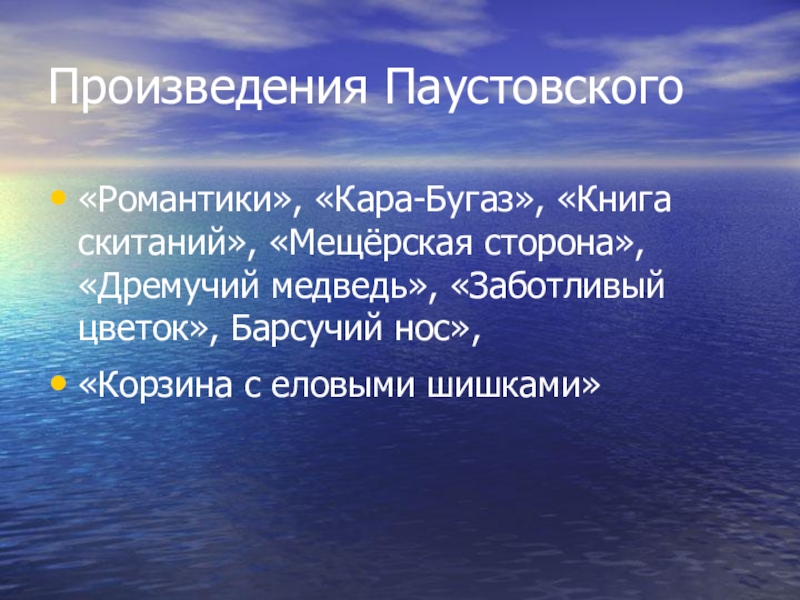 Произведения Паустовского

• «Романтики», «Кара-Бугаз», «Книга скитаний», «Мещёрская сторона», «Дремучий медведь», «Заботливый цветок», Барсучий нос»,

• «Корзина с еловыми шишками»